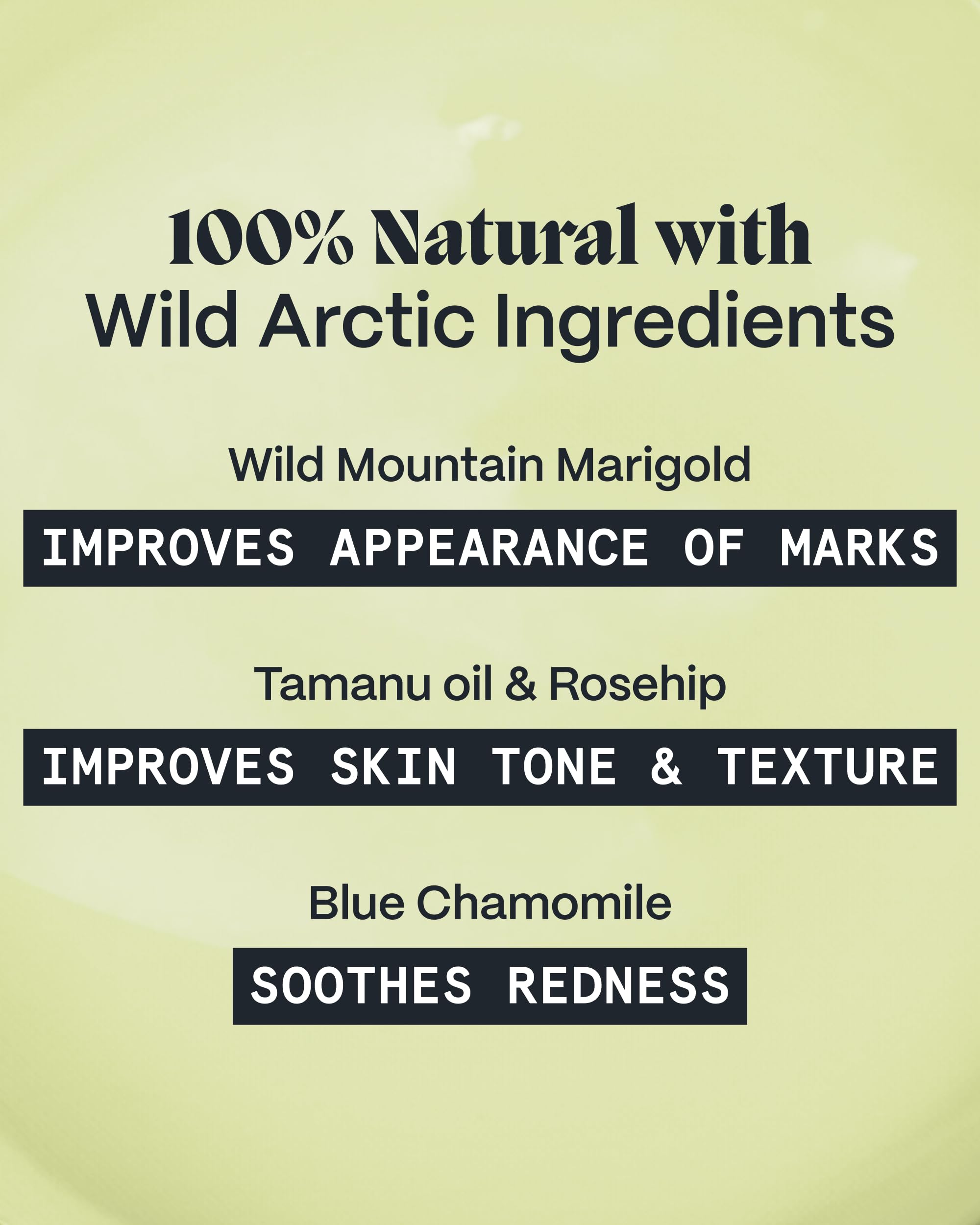 100% Natural with
Wild Arctic Ingredients

Wild Mountain Marigold

IMPROVES APPEARANCE OF MARKS

Tamanu oil & Rosehip

IMPROVES SKIN TONE & TEXTURE

Blue Chamomile

SOOTHES REDNESS